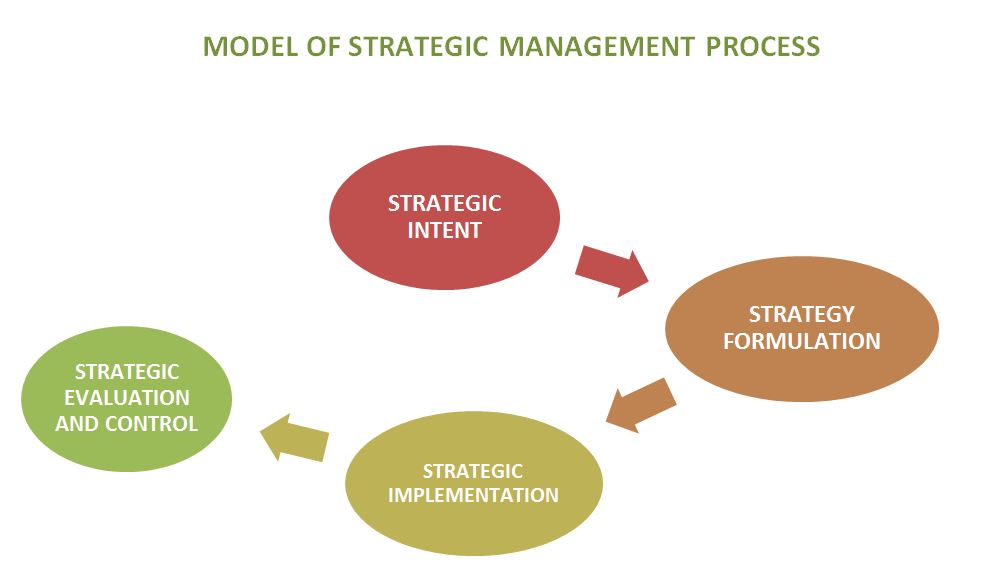 MODEL OF STRATEGIC MANAGEMENT PROCESS

STRATEGIC INTENT

STRATEGY FORMULATION

STRATEGIC IMPLEMENTATION

STRATEGIC EVALUATION AND CONTROL